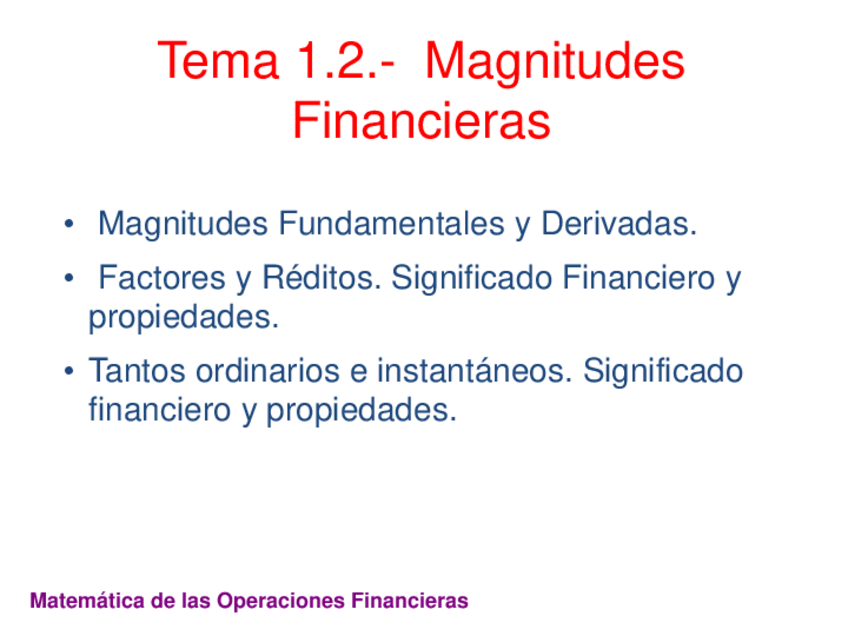 Tema 1.2.- Magnitudes Financieras

• Magnitudes Fundamentales y Derivadas.

• Factores y Réditos. Significado Financiero y propiedades.

• Tantos ordinarios e instantáneos. Significado financiero y propiedades.

Matemática de las Operaciones Financieras